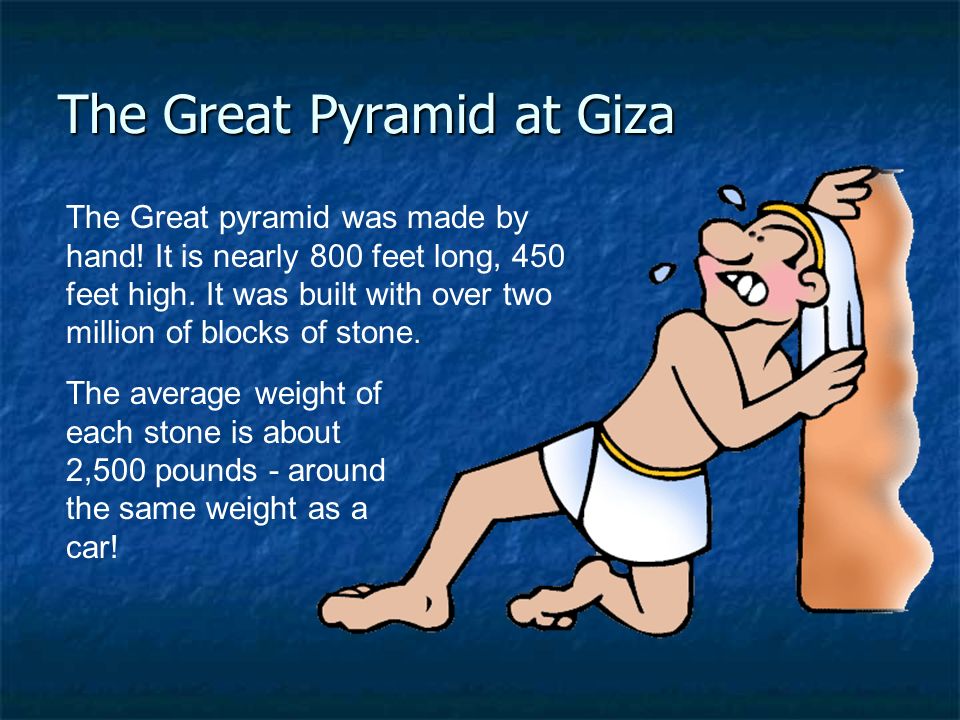 The Great Pyramid at Giza

The Great pyramid was made by hand! It is nearly 800 feet long, 450 feet high. It was built with over two million of blocks of stone.

The average weight of each stone is about 2,500 pounds - around the same weight as a car!